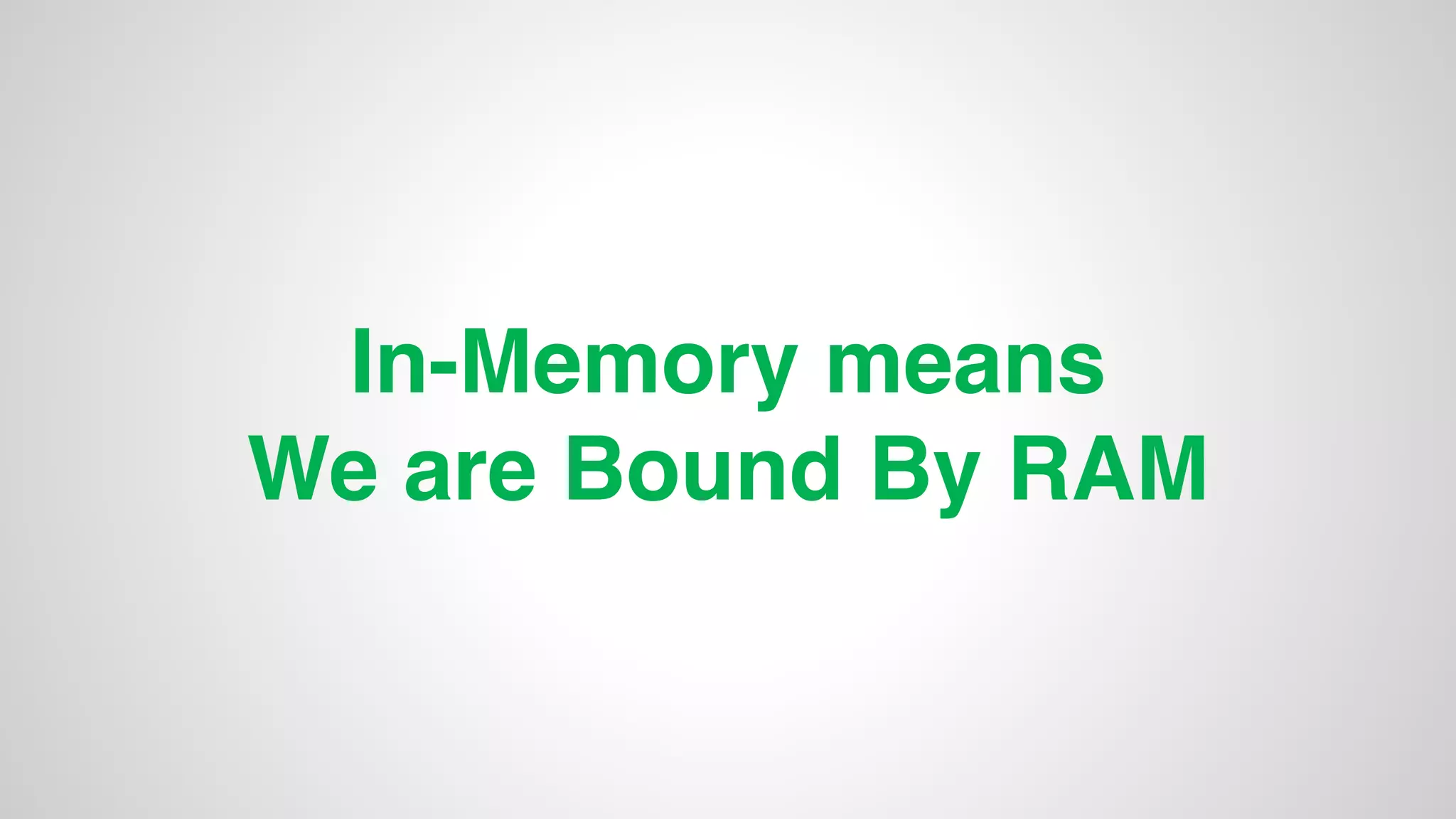 In-Memory means
We are Bound By RAM